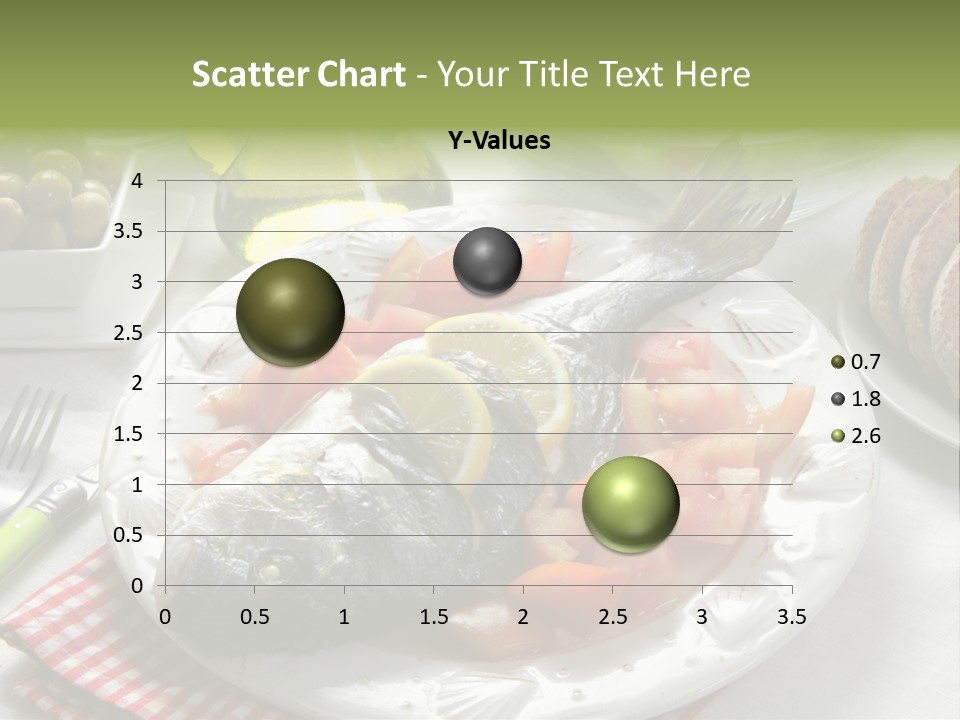 Scatter Chart - Your Title Text Here

Y-Values

4
3.5
3
2.5
2
1.5
1
0.5
0

0 0.5 1 1.5 2 2.5 3 3.5

0.7
1.8
2.6